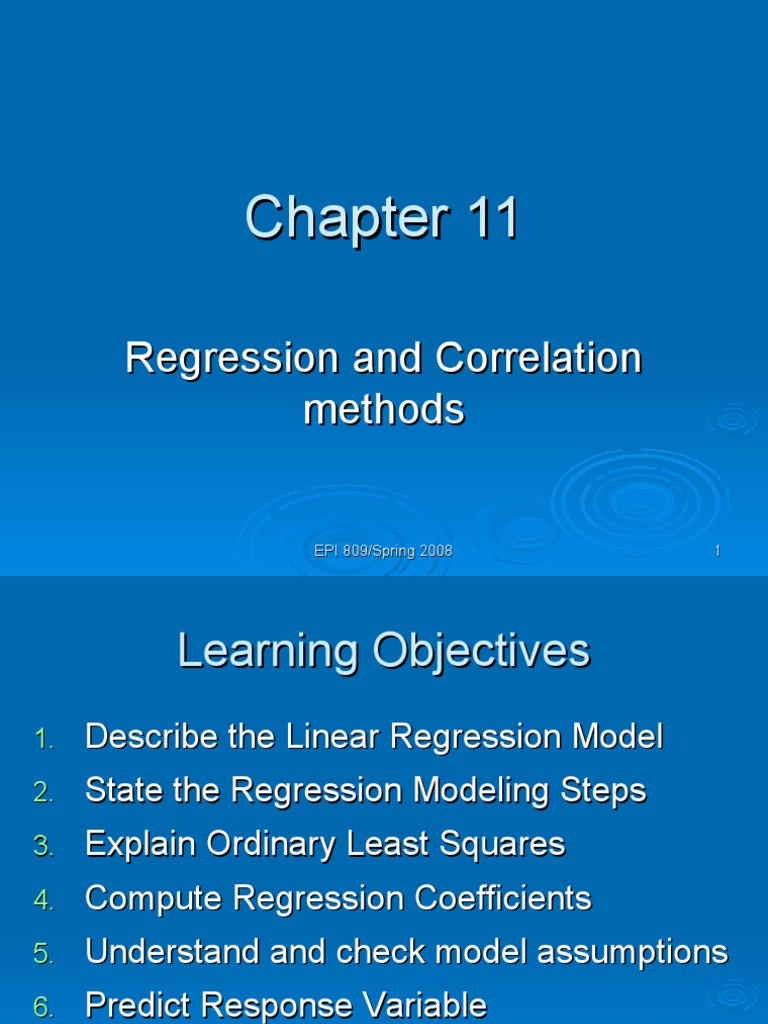 Chapter 11

Regression and Correlation methods

EPI 809/Spring 2008

1

Learning Objectives

1. Describe the Linear Regression Model
2. State the Regression Modeling Steps
3. Explain Ordinary Least Squares
4. Compute Regression Coefficients
5. Understand and check model assumptions
6. Predict Response Variable